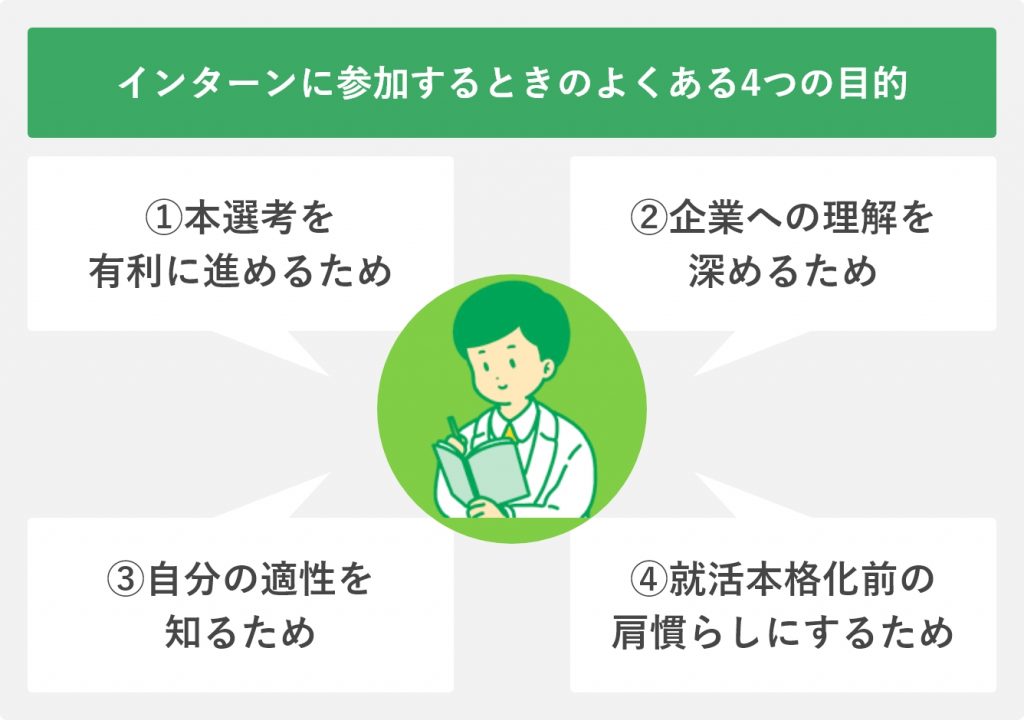 インターンに参加するときのよくある4つの目的

①本選考を有利に進めるため

②企業への理解を深めるため

③自分の適性を知るため

④就活本格化前の肩慣らしにするため